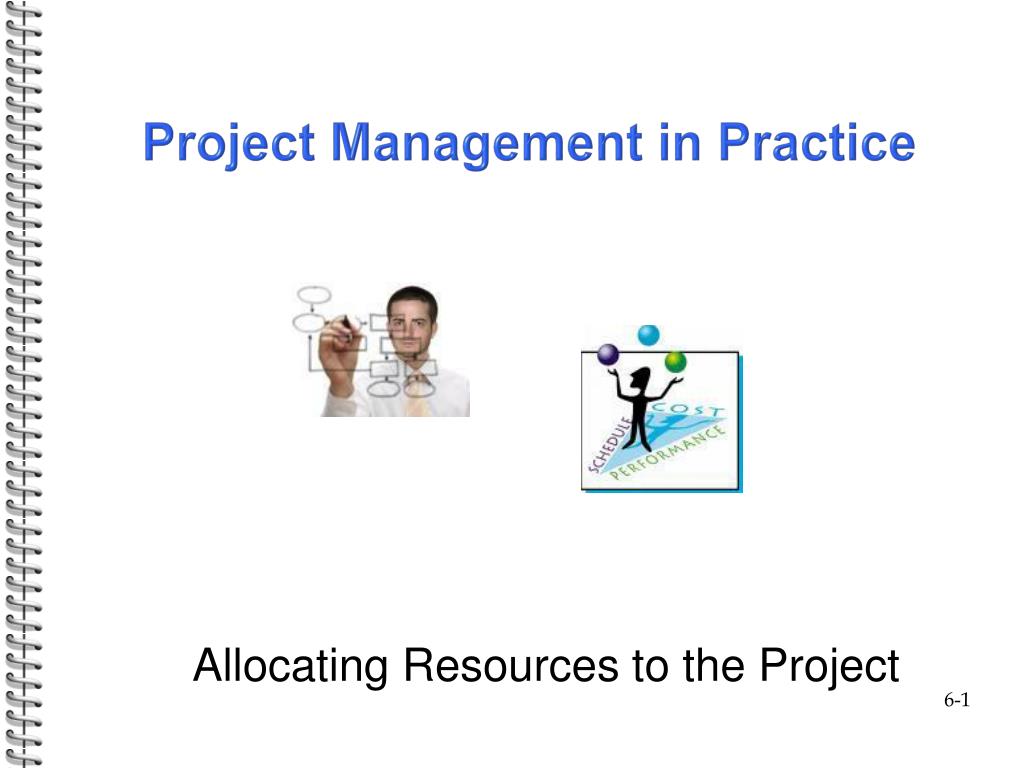 Project Management in Practice

SCHEDULE COST PERFORMANCE

Allocating Resources to the Project

6-1